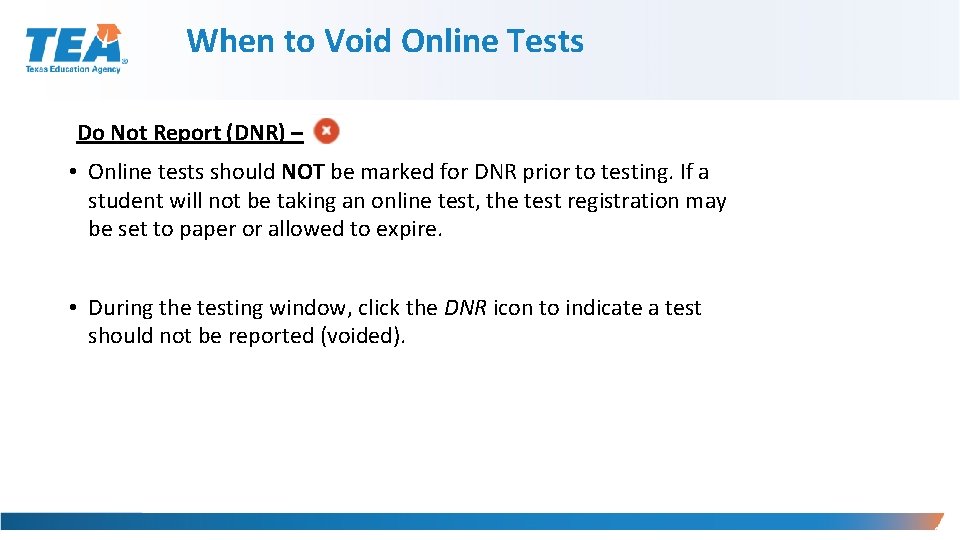 TEA
Texas Education Agency

When to Void Online Tests

Do Not Report (DNR) –

• Online tests should NOT be marked for DNR prior to testing. If a student will not be taking an online test, the test registration may be set to paper or allowed to expire.

• During the testing window, click the DNR icon to indicate a test should not be reported (voided).